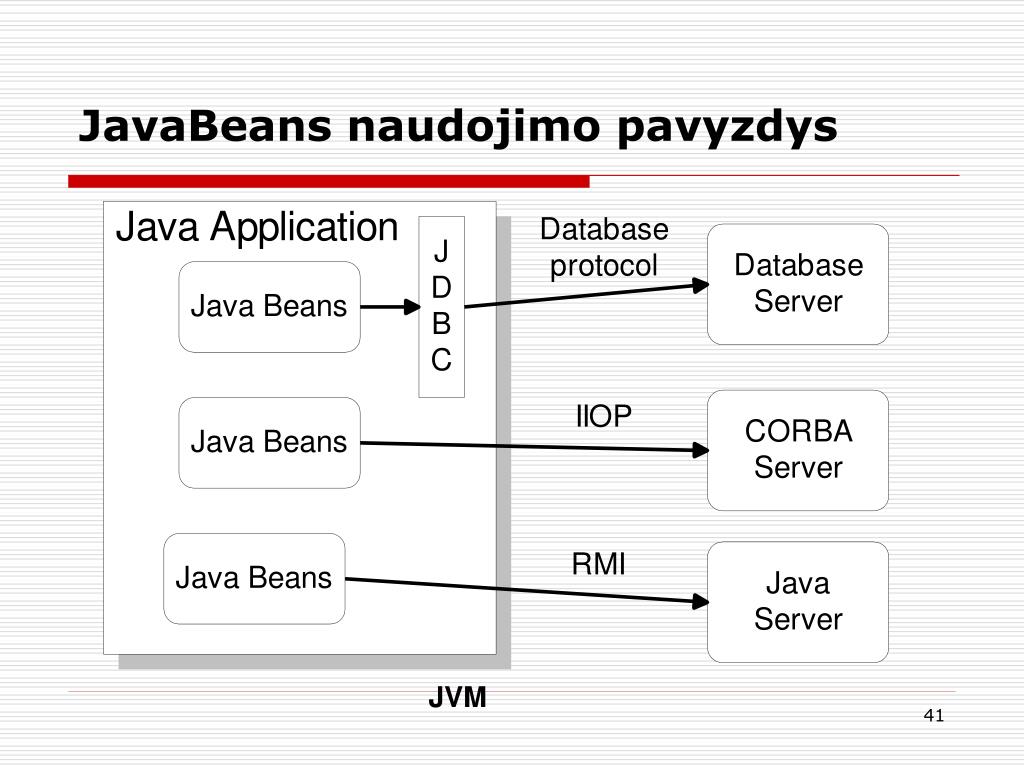 JavaBeans naudojimo pavyzdys

Java Application

Java Beans

J
D
B
C

Database protocol

Database Server

Java Beans

IIOP

CORBA Server

Java Beans

RMI

Java Server

JVM

41